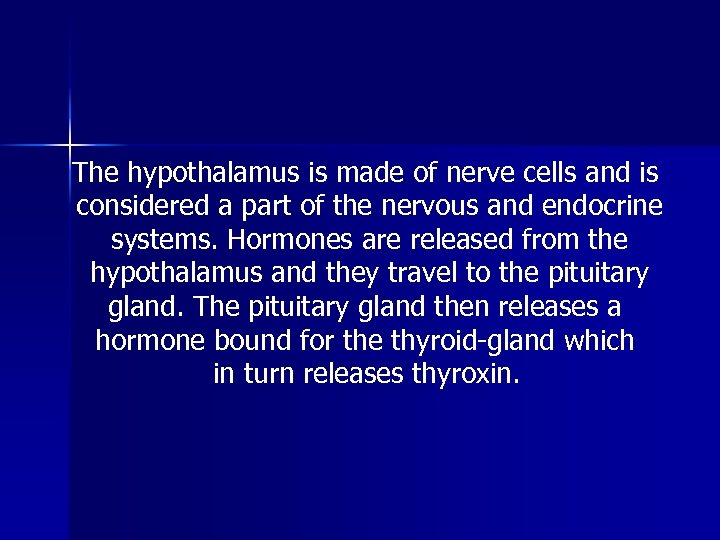 The hypothalamus is made of nerve cells and is considered a part of the nervous and endocrine systems. Hormones are released from the hypothalamus and they travel to the pituitary gland. The pituitary gland then releases a hormone bound for the thyroid-gland which in turn releases thyroxin.